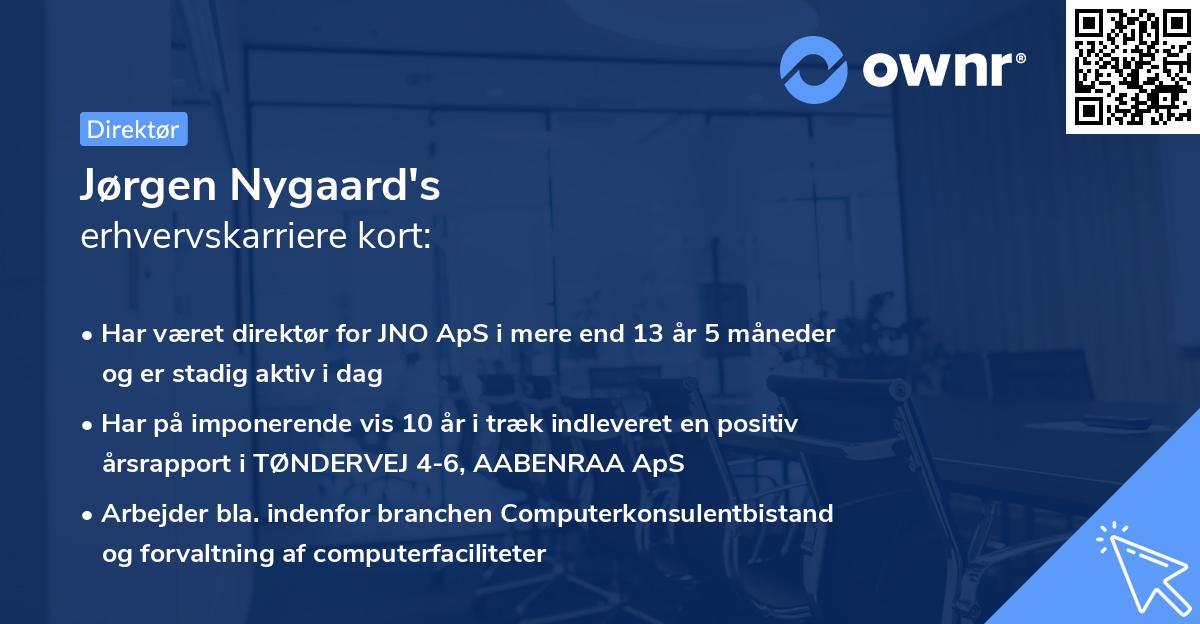 ownr®

Direktør

Jørgen Nygaard's
erhvervskarriere kort:

• Har været direktør for JNO ApS i mere end 13 år 5 måneder og er stadig aktiv i dag
• Har på imponerende vis 10 år i træk indleveret en positiv årsrapport i TØNDERVEJ 4-6, AABENRAA ApS
• Arbejder bla. indenfor branchen Computerkonsulentbistand og forvaltning af computerfaciliteter